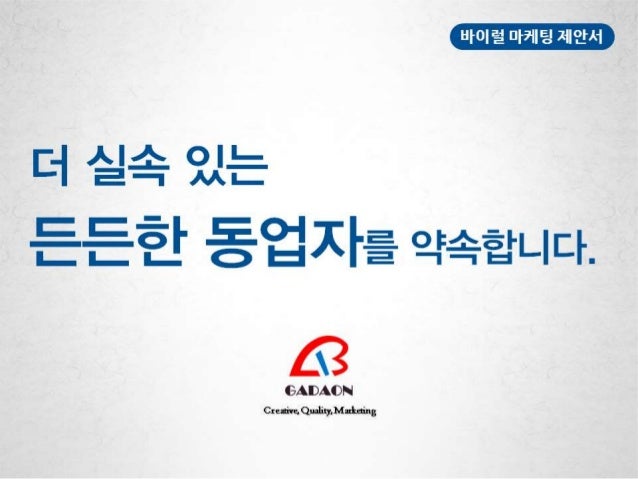 바이럴 마케팅 제안서

더 실속 있는

든든한 동업자를 약속합니다.

GADAON

Creative, Quality, Marketing